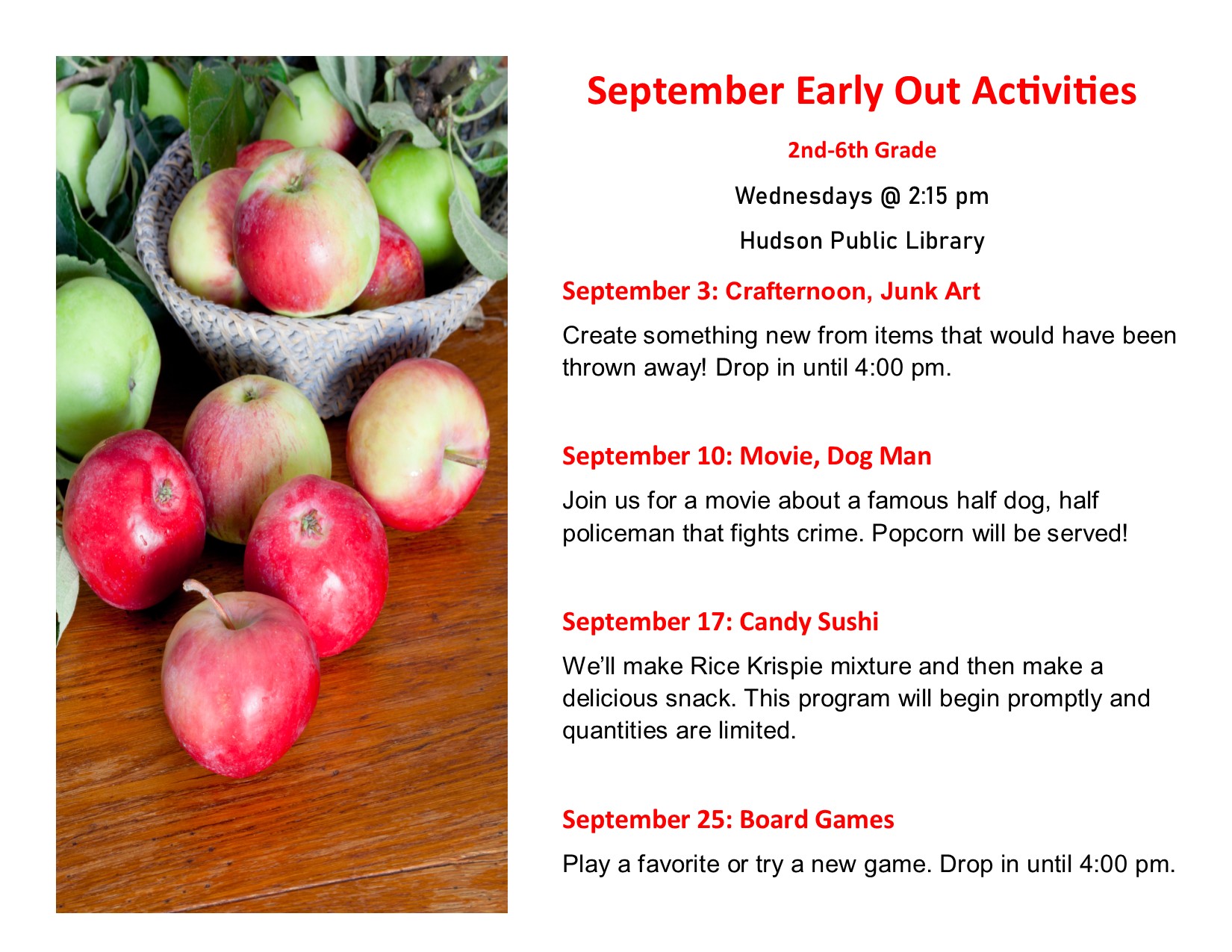 September Early Out Activities

2nd-6th Grade

Wednesdays @ 2:15 pm

Hudson Public Library

September 3: Crafternoon, Junk Art

Create something new from items that would have been thrown away! Drop in until 4:00 pm.

September 10: Movie, Dog Man

Join us for a movie about a famous half dog, half policeman that fights crime. Popcorn will be served!

September 17: Candy Sushi

We'll make Rice Krispie mixture and then make a delicious snack. This program will begin promptly and quantities are limited.

September 25: Board Games

Play a favorite or try a new game. Drop in until 4:00 pm.